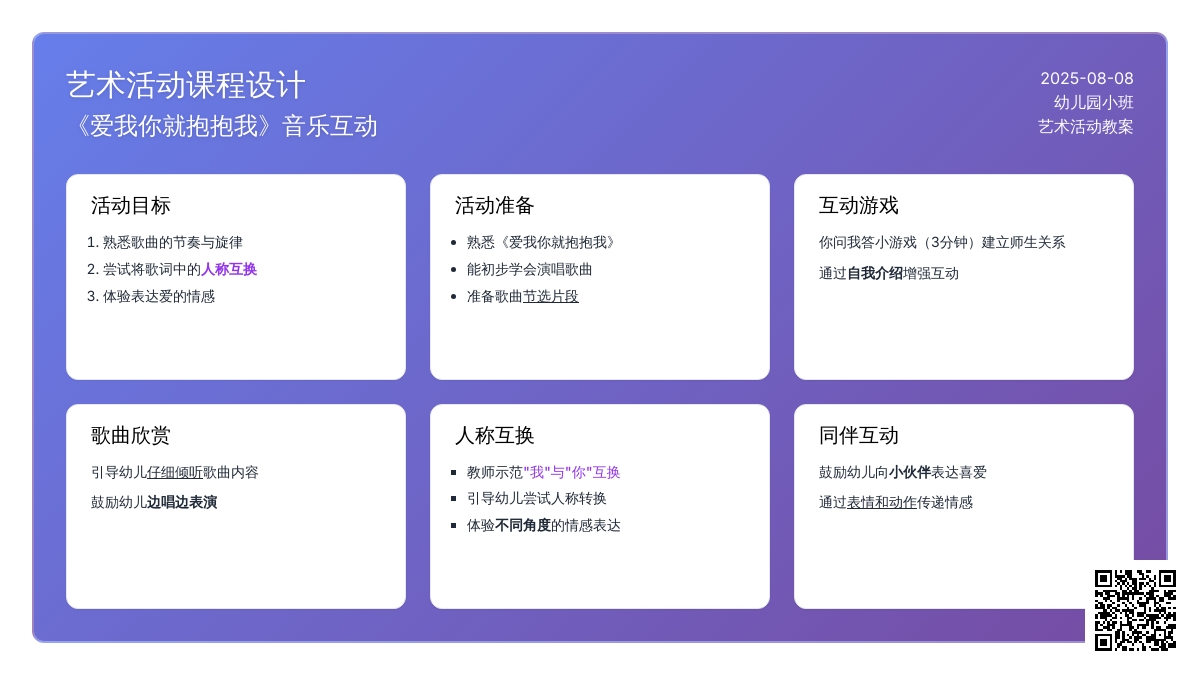 艺术活动课程设计
《爱我你就抱抱我》音乐互动

2025-08-08
幼儿园小班
艺术活动教案

活动目标

1. 熟悉歌曲的节奏与旋律
2. 尝试将歌词中的人称互换
3. 体验表达爱的情感

活动准备

- 熟悉《爱我你就抱抱我》
- 能初步学会演唱歌曲
- 准备歌曲节选片段

互动游戏

你问我答小游戏（3分钟）建立师生关系

通过自我介绍增强互动

歌曲欣赏

引导幼儿仔细倾听歌曲内容

鼓励幼儿边唱边表演

人称互换

- 教师示范"我"与"你"互换
- 引导幼儿尝试人称转换
- 体验不同角度的情感表达

同伴互动

鼓励幼儿向小伙伴表达喜爱

通过表情和动作传递情感